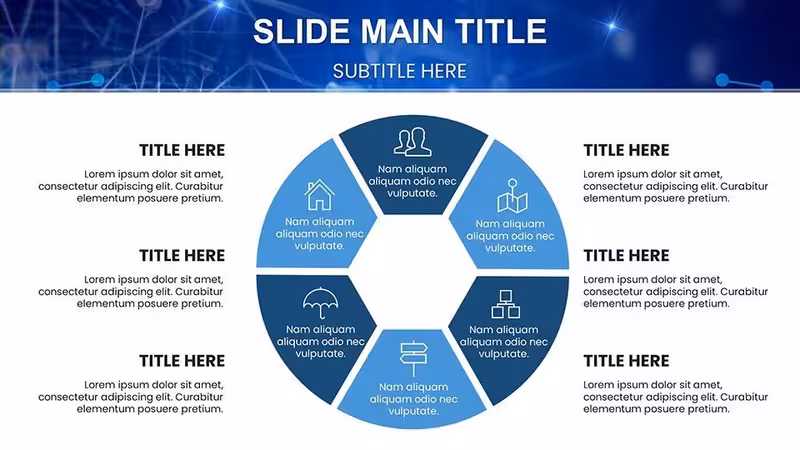 SLIDE MAIN TITLE

SUBTITLE HERE

TITLE HERE

Lorem ipsum dolor sit amet, consectetur adipiscing elit. Curabitur elementum posuere pretium.

TITLE HERE

Lorem ipsum dolor sit amet, consectetur adipiscing elit. Curabitur elementum posuere pretium.

TITLE HERE

Lorem ipsum dolor sit amet, consectetur adipiscing elit. Curabitur elementum posuere pretium.

Nam aliquam aliquam odio nec vulputate.

Nam aliquam aliquam odio nec vulputate.

Nam aliquam aliquam odio nec vulputate.

Nam aliquam aliquam odio nec vulputate.

Nam aliquam aliquam odio nec vulputate.

Nam aliquam aliquam odio nec vulputate.

TITLE HERE

Lorem ipsum dolor sit amet, consectetur adipiscing elit. Curabitur elementum posuere pretium.

TITLE HERE

Lorem ipsum dolor sit amet, consectetur adipiscing elit. Curabitur elementum posuere pretium.

TITLE HERE

Lorem ipsum dolor sit amet, consectetur adipiscing elit. Curabitur elementum posuere pretium.